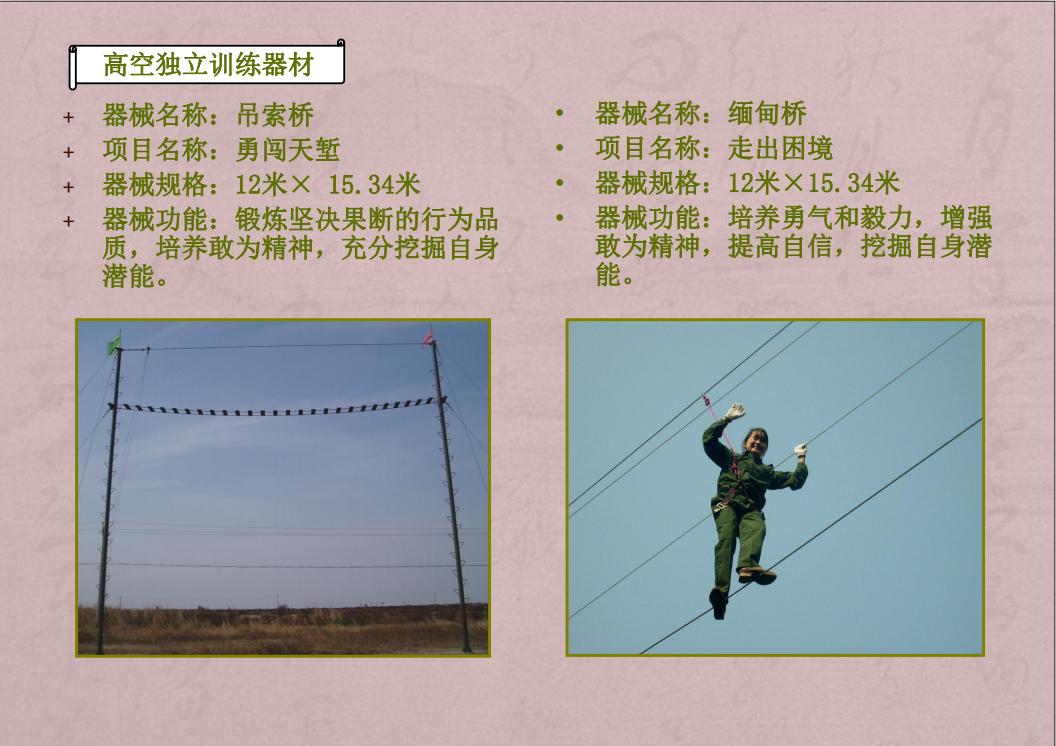 高空独立训练器材

+ 器械名称：吊索桥
+ 项目名称：勇闯天堑
+ 器械规格：12米× 15.34米
+ 器械功能：锻炼坚决果断的行为品质，培养敢为精神，充分挖掘自身潜能。

• 器械名称：缅甸桥
• 项目名称：走出困境
• 器械规格：12米×15.34米
• 器械功能：培养勇气和毅力，增强敢为精神，提高自信，挖掘自身潜能。